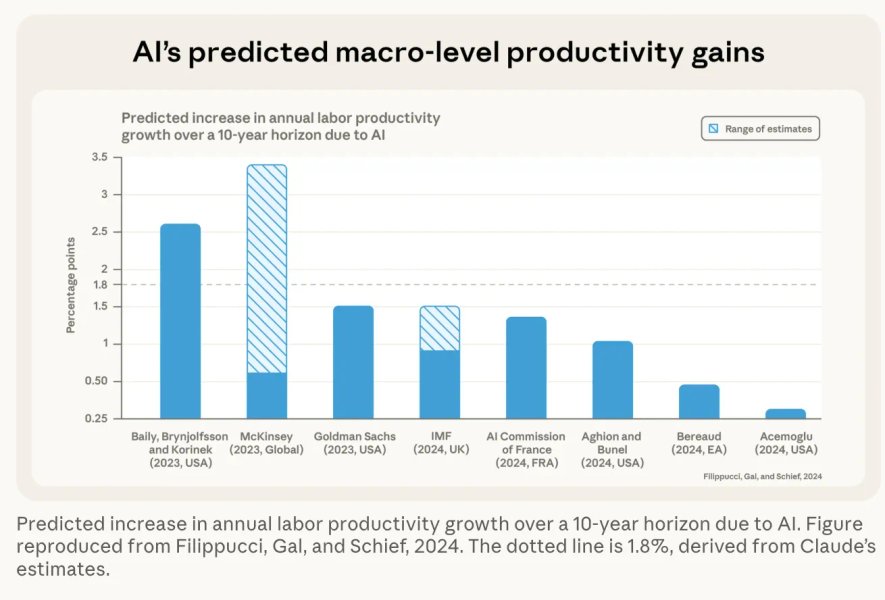 AI's predicted macro-level productivity gains

Predicted increase in annual labor productivity growth over a 10-year horizon due to AI

Range of estimates

Percentage points

3.5
3
2.5
2
1.8
1.5
1
0.50
0.25

Baily, Brynjolfsson and Korinek (2023, USA)
McKinsey (2023, Global)
Goldman Sachs (2023, USA)
IMF (2024, UK)
AI Commission of France (2024, FRA)
Aghion and Bunel (2024, USA)
Bereaud (2024, EA)
Acemoglu (2024, USA)

Filippucci, Gal, and Schief, 2024

Predicted increase in annual labor productivity growth over a 10-year horizon due to AI. Figure reproduced from Filippucci, Gal, and Schief, 2024. The dotted line is 1.8%, derived from Claude's estimates.